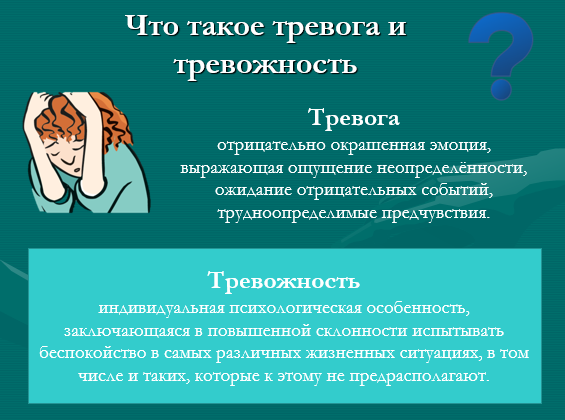 Что такое тревога и тревожность

?

Тревога
отрицательно окрашенная эмоция, выражающая ощущение неопределённости, ожидание отрицательных событий, трудноопределимые предчувствия.

Тревожность
индивидуальная психологическая особенность, заключающаяся в повышенной склонности испытывать беспокойство в самых различных жизненных ситуациях, в том числе и таких, которые к этому не предрасполагают.